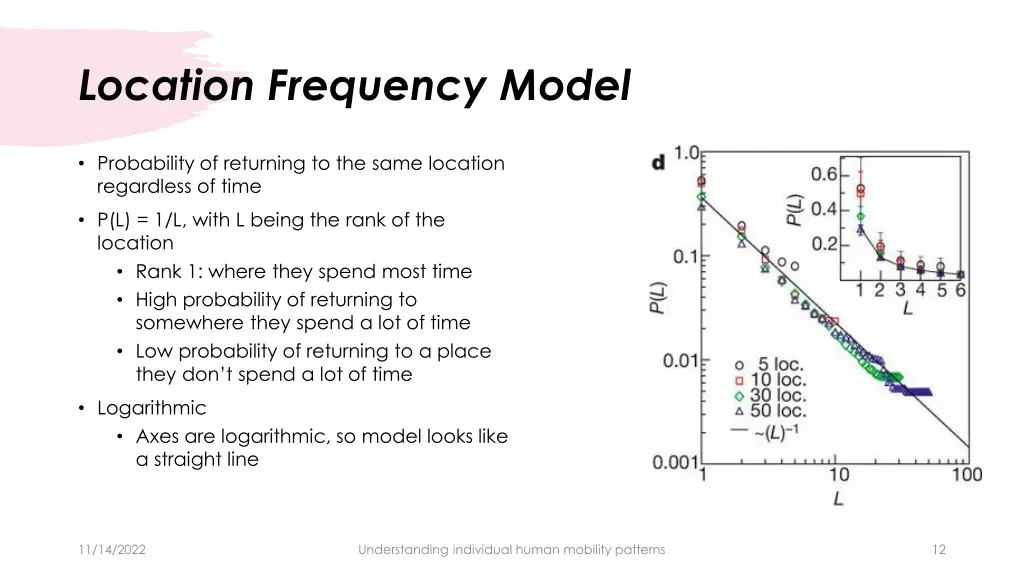 Location Frequency Model

• Probability of returning to the same location regardless of time

• P(L) = 1/L, with L being the rank of the location
  • Rank 1: where they spend most time
  • High probability of returning to somewhere they spend a lot of time
  • Low probability of returning to a place they don't spend a lot of time

• Logarithmic
  • Axes are logarithmic, so model looks like a straight line

d
1.0
0.1
0.01
0.001
P(L)
1
10
100
L
0.6
0.4
0.2
P(L)
1 2 3 4 5 6
L
5 loc.
10 loc.
30 loc.
50 loc.
$\sim(L)^{-1}$

11/14/2022
Understanding individual human mobility patterns
12